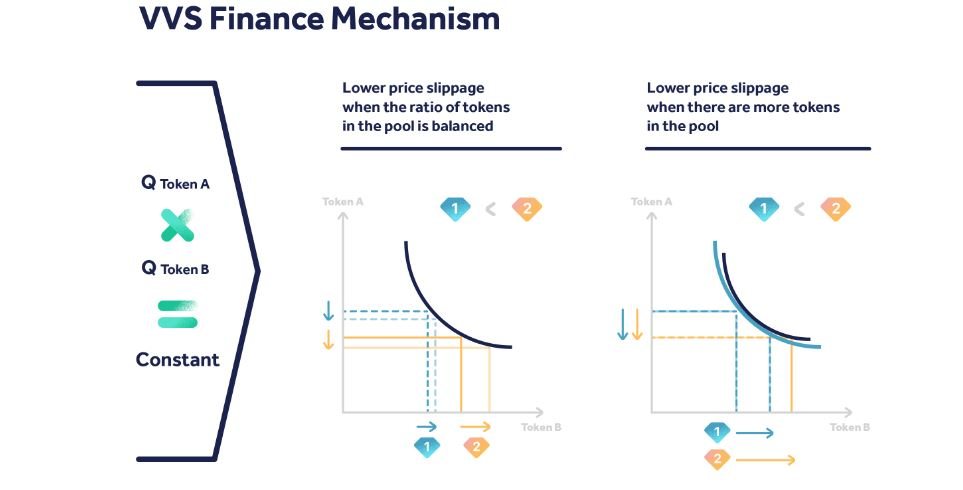 VVS Finance Mechanism

Q Token A

Q Token B

Constant

Lower price slippage when the ratio of tokens in the pool is balanced

Token A

1 < 2

Token B

1

2

Lower price slippage when there are more tokens in the pool

Token A

1 < 2

Token B

1

2